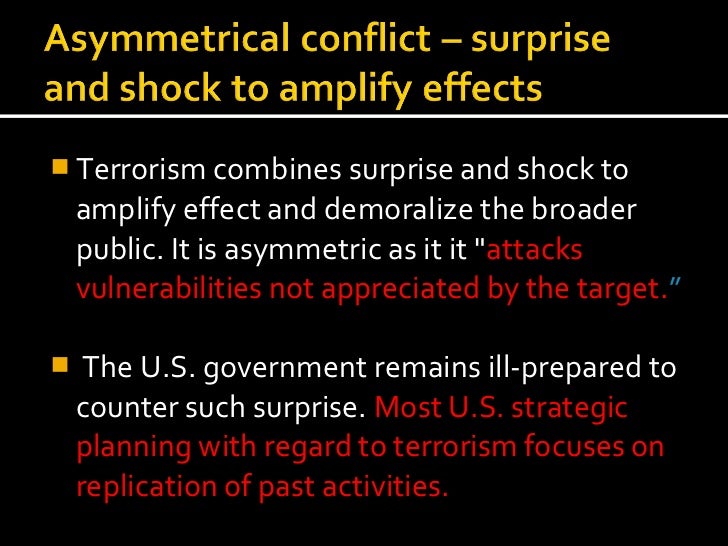 Asymmetrical conflict – surprise and shock to amplify effects

Terrorism combines surprise and shock to amplify effect and demoralize the broader public. It is asymmetric as it it "attacks vulnerabilities not appreciated by the target."

The U.S. government remains ill-prepared to counter such surprise. Most U.S. strategic planning with regard to terrorism focuses on replication of past activities.